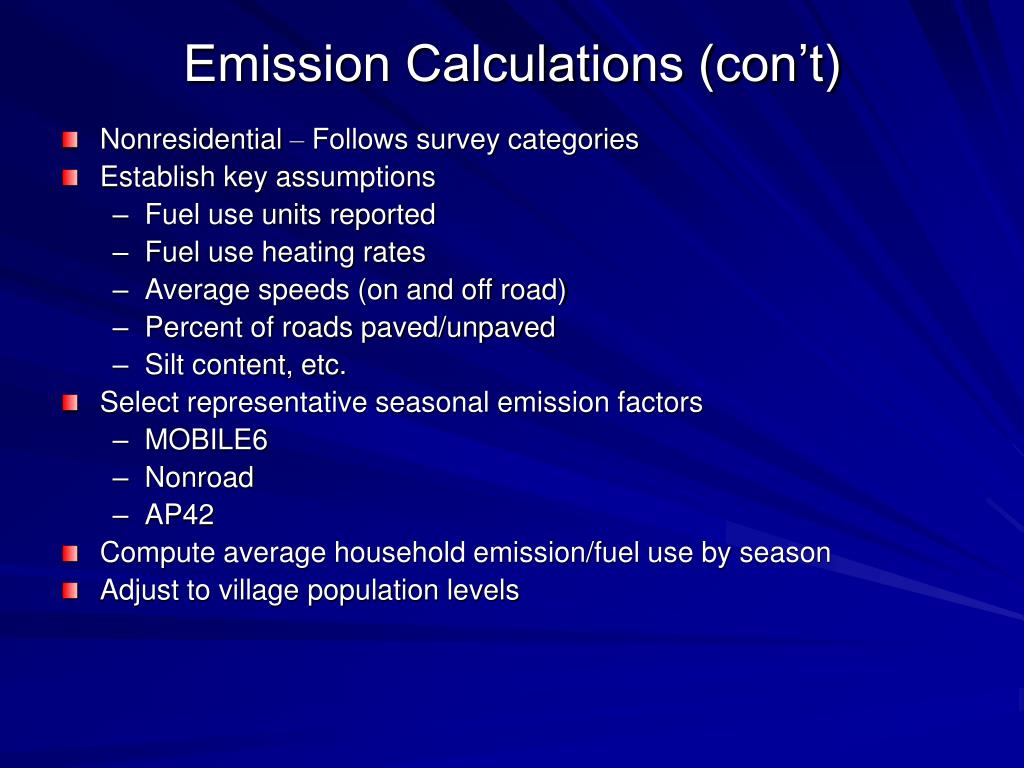 Emission Calculations (con’t)

Nonresidential – Follows survey categories

Establish key assumptions
– Fuel use units reported
– Fuel use heating rates
– Average speeds (on and off road)
– Percent of roads paved/unpaved
– Silt content, etc.

Select representative seasonal emission factors
– MOBILE6
– Nonroad
– AP42

Compute average household emission/fuel use by season

Adjust to village population levels